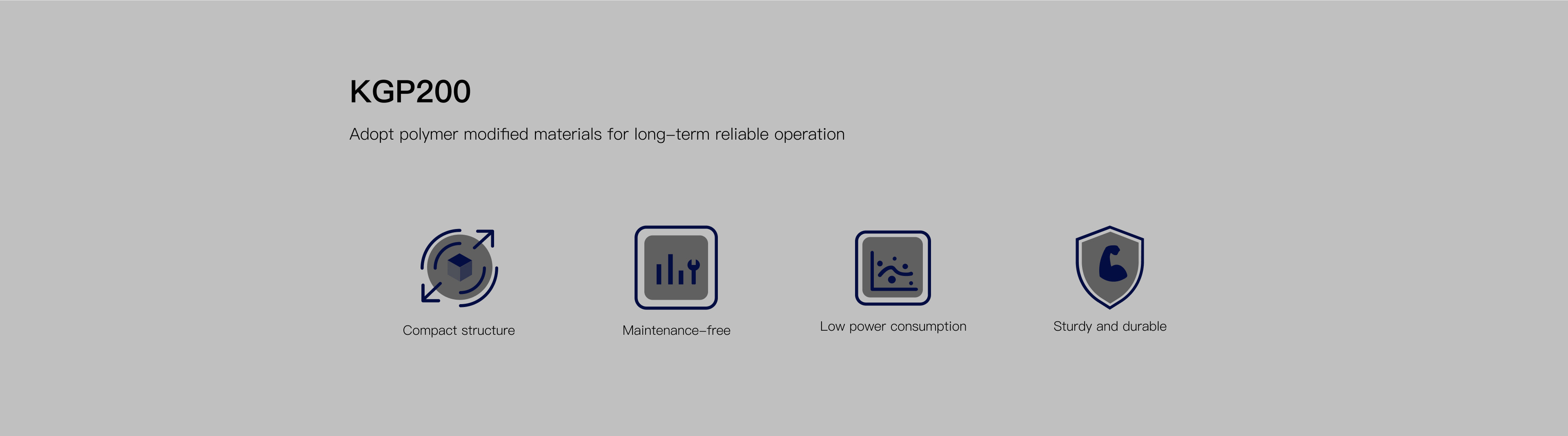 KGP200

Adopt polymer modified materials for long-term reliable operation

Compact structure

Maintenance-free

Low power consumption

Sturdy and durable